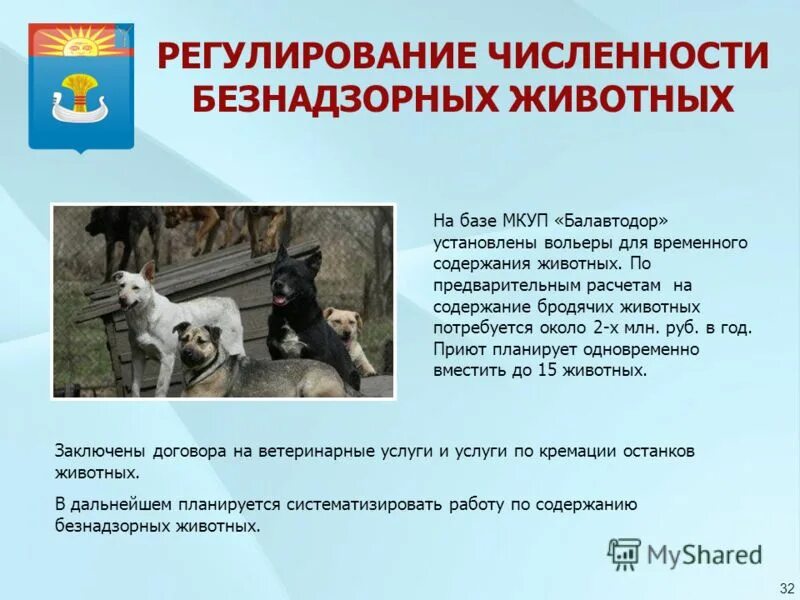 РЕГУЛИРОВАНИЕ ЧИСЛЕННОСТИ БЕЗНАДЗОРНЫХ ЖИВОТНЫХ

На базе МКУП «Балавтодор» установлены вольеры для временного содержания животных. По предварительным расчетам на содержание бродячих животных потребуется около 2-х млн. руб. в год. Приют планирует одновременно вместить до 15 животных.

Заключены договора на ветеринарные услуги и услуги по кремации останков животных.

В дальнейшем планируется систематизировать работу по содержанию безнадзорных животных.

MyShared

32